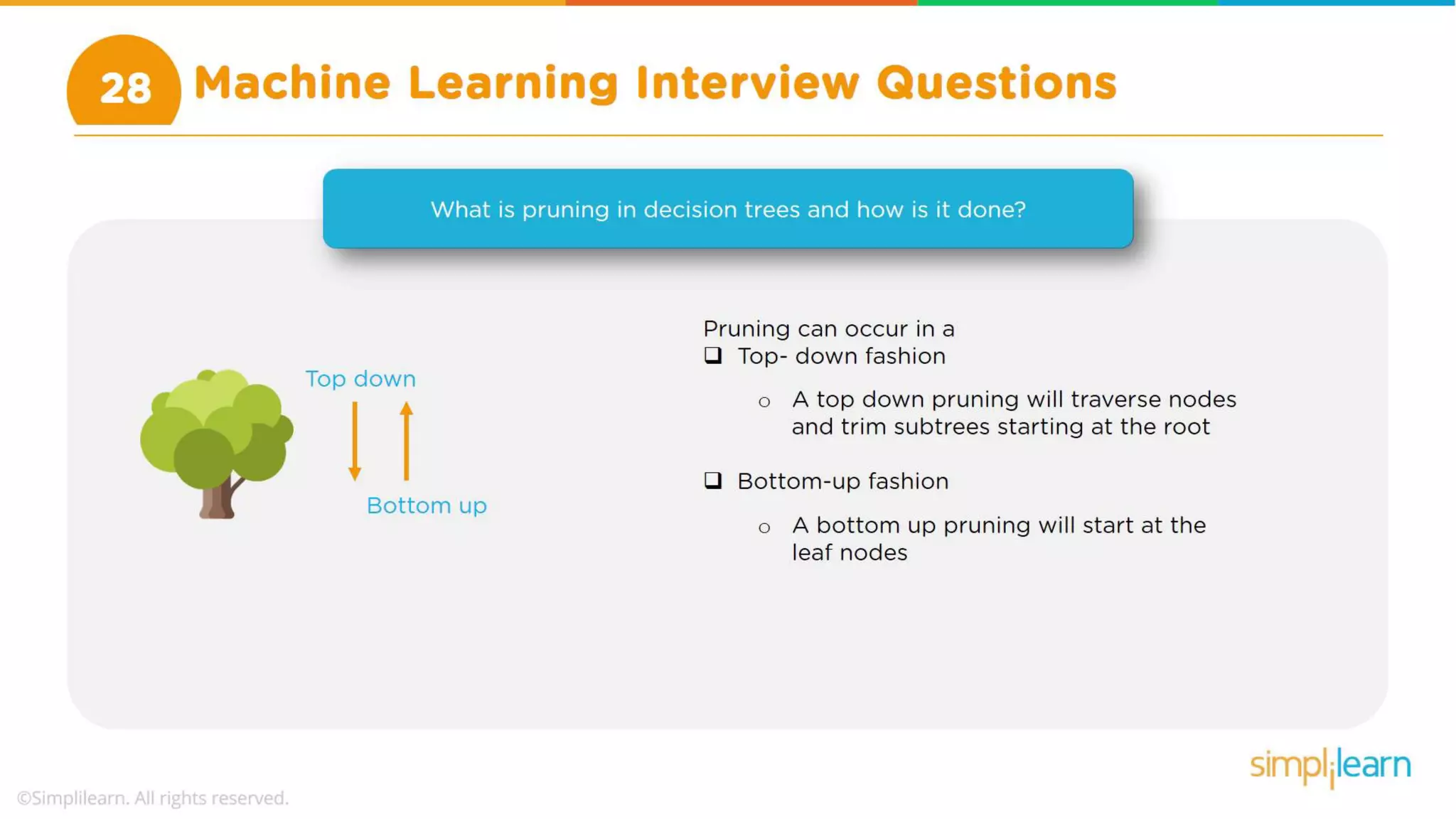 28 Machine Learning Interview Questions

What is pruning in decision trees and how is it done?

Top down

Bottom up

Pruning can occur in a
❑ Top- down fashion
○ A top down pruning will traverse nodes and trim subtrees starting at the root

❑ Bottom-up fashion
○ A bottom up pruning will start at the leaf nodes

simplilearn

©Simplilearn. All rights reserved.